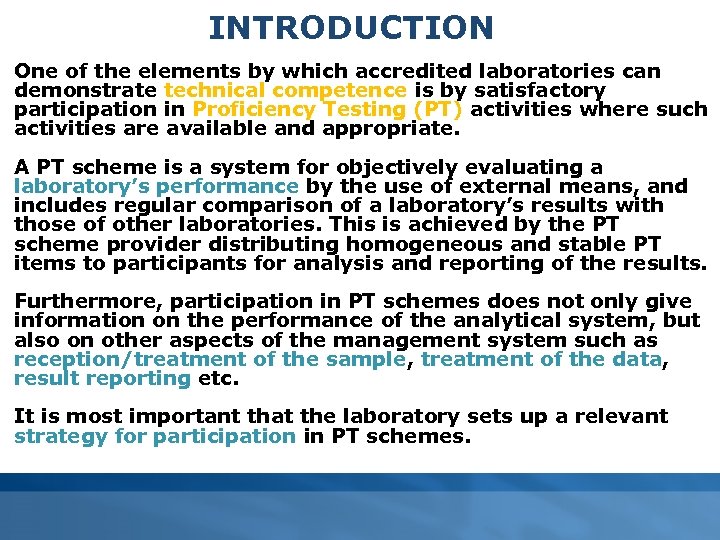 INTRODUCTION

One of the elements by which accredited laboratories can demonstrate technical competence is by satisfactory participation in Proficiency Testing (PT) activities where such activities are available and appropriate.

A PT scheme is a system for objectively evaluating a laboratory's performance by the use of external means, and includes regular comparison of a laboratory's results with those of other laboratories. This is achieved by the PT scheme provider distributing homogeneous and stable PT items to participants for analysis and reporting of the results.

Furthermore, participation in PT schemes does not only give information on the performance of the analytical system, but also on other aspects of the management system such as reception/treatment of the sample, treatment of the data, result reporting etc.

It is most important that the laboratory sets up a relevant strategy for participation in PT schemes.